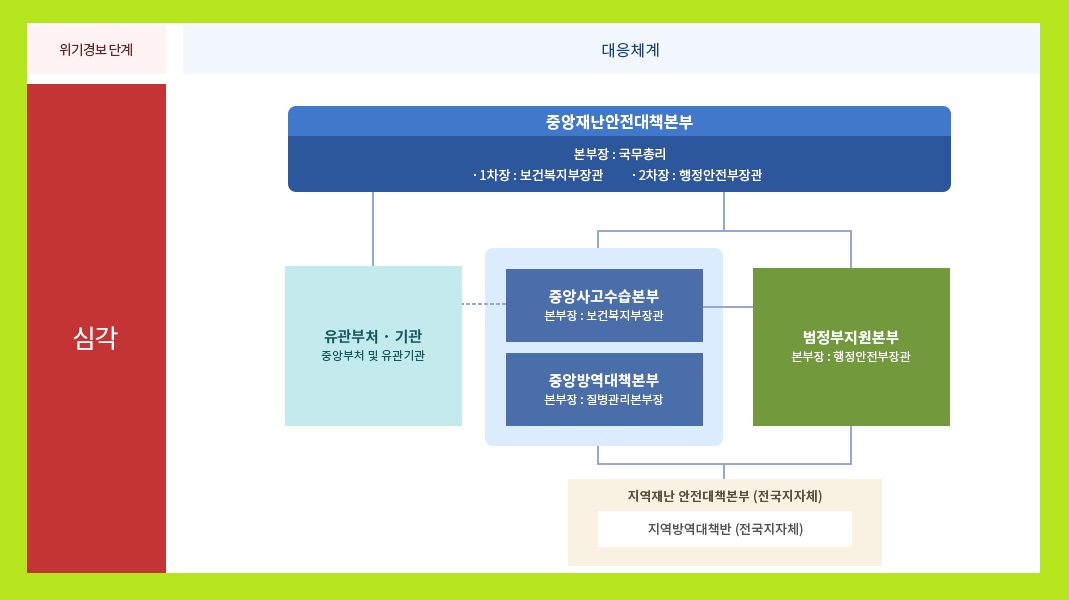 위기경보 단계

대응체계

심각

중앙재난안전대책본부

본부장 : 국무총리

· 1차장 : 보건복지부장관 · 2차장 : 행정안전부장관

유관부처 · 기관
중앙부처 및 유관기관

중앙사고수습본부
본부장 : 보건복지부장관

중앙방역대책본부
본부장 : 질병관리본부장

범정부지원본부
본부장 : 행정안전부장관

지역재난 안전대책본부 (전국지자체)

지역방역대책반 (전국지자체)